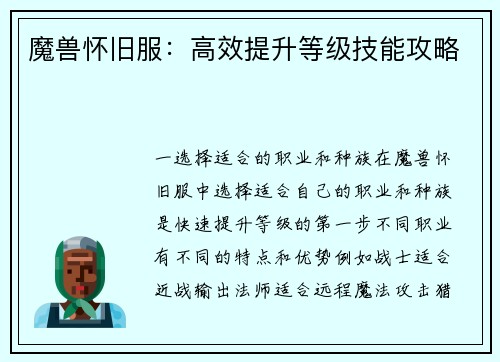 魔兽怀旧服：高效提升等级技能攻略

一选择适合的职业和种族在魔兽怀旧服中选择适合自己的职业和种族是快速提升等级的第一步不同职业有不同的特点和优势例如战士适合近战输出法师适合远程魔法攻击猎